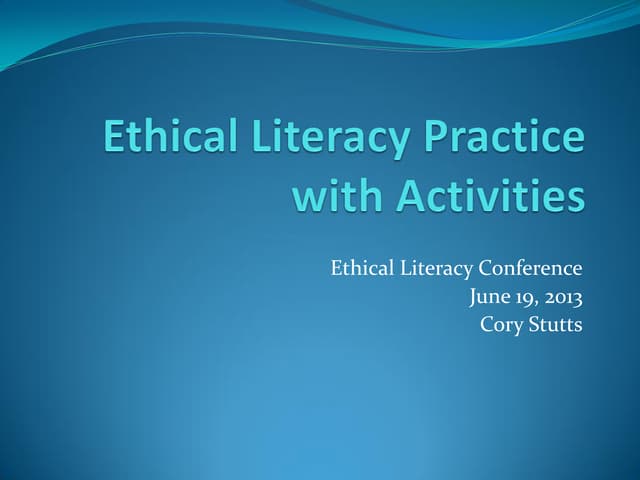 Ethical Literacy Practice with Activities

Ethical Literacy Conference
June 19, 2013
Cory Stutts